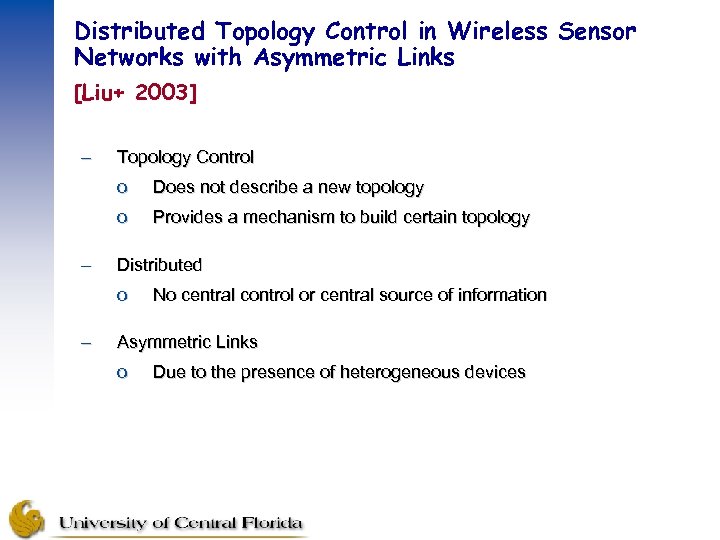 Distributed Topology Control in Wireless Sensor Networks with Asymmetric Links

[Liu+ 2003]

– Topology Control

o Does not describe a new topology

o Provides a mechanism to build certain topology

– Distributed

o No central control or central source of information

– Asymmetric Links

o Due to the presence of heterogeneous devices

University of Central Florida